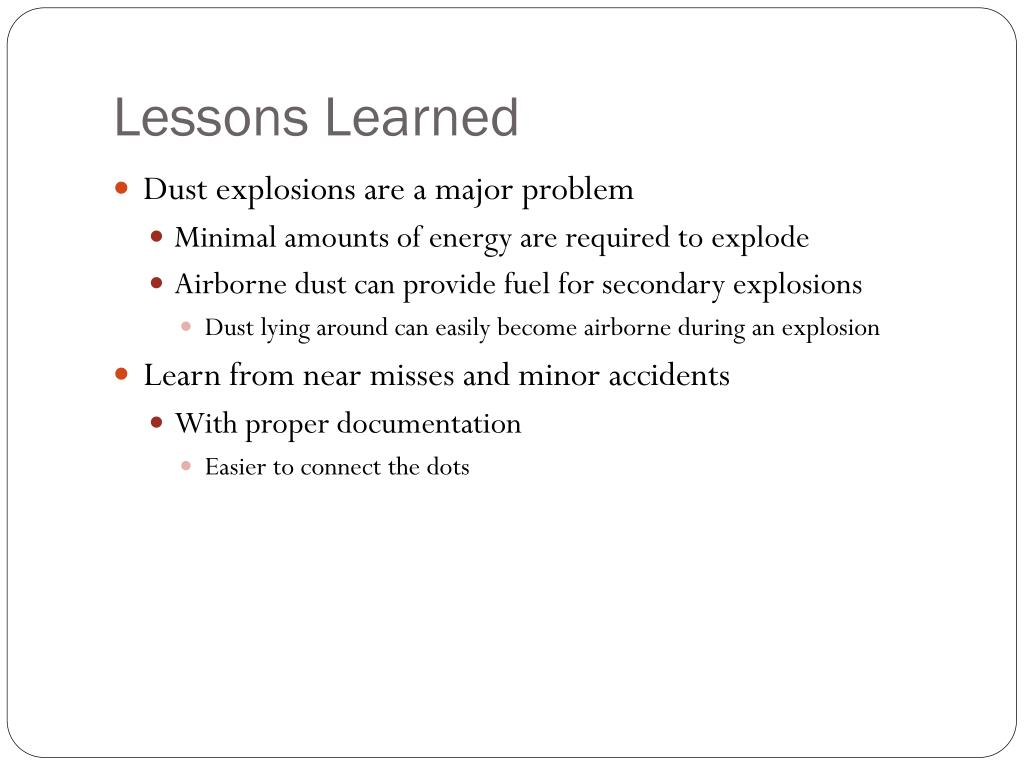 Lessons Learned

- Dust explosions are a major problem
  - Minimal amounts of energy are required to explode
  - Airborne dust can provide fuel for secondary explosions
    - Dust lying around can easily become airborne during an explosion
- Learn from near misses and minor accidents
  - With proper documentation
    - Easier to connect the dots